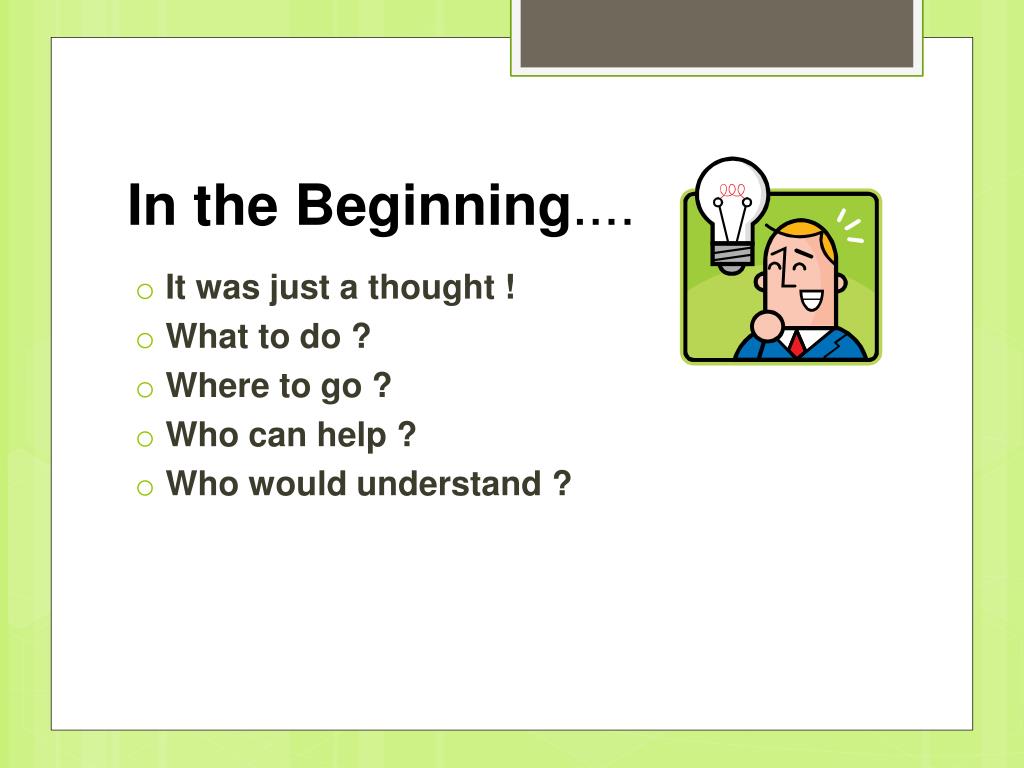 In the Beginning….

o It was just a thought !
o What to do ?
o Where to go ?
o Who can help ?
o Who would understand ?